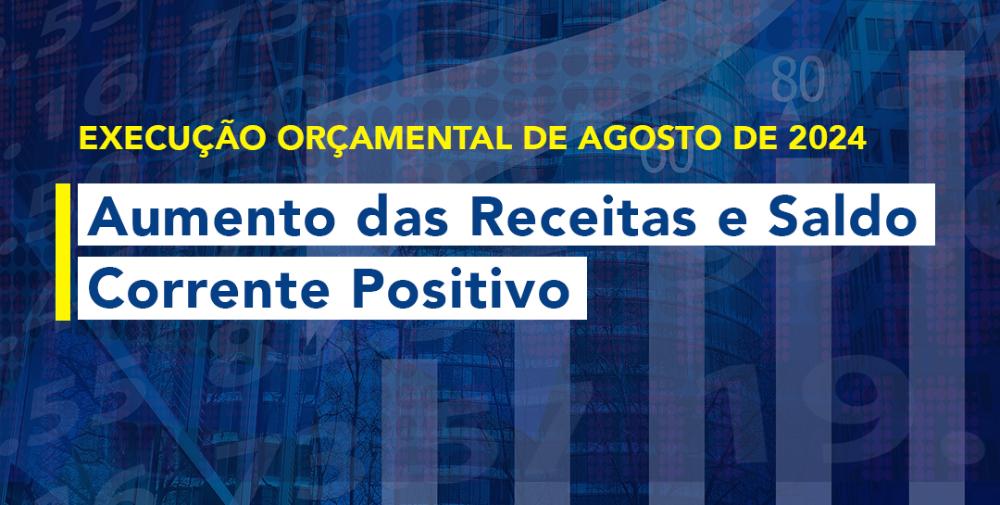 EXECUÇÃO ORÇAMENTAL DE AGOSTO DE 2024

Aumento das Receitas e Saldo Corrente Positivo